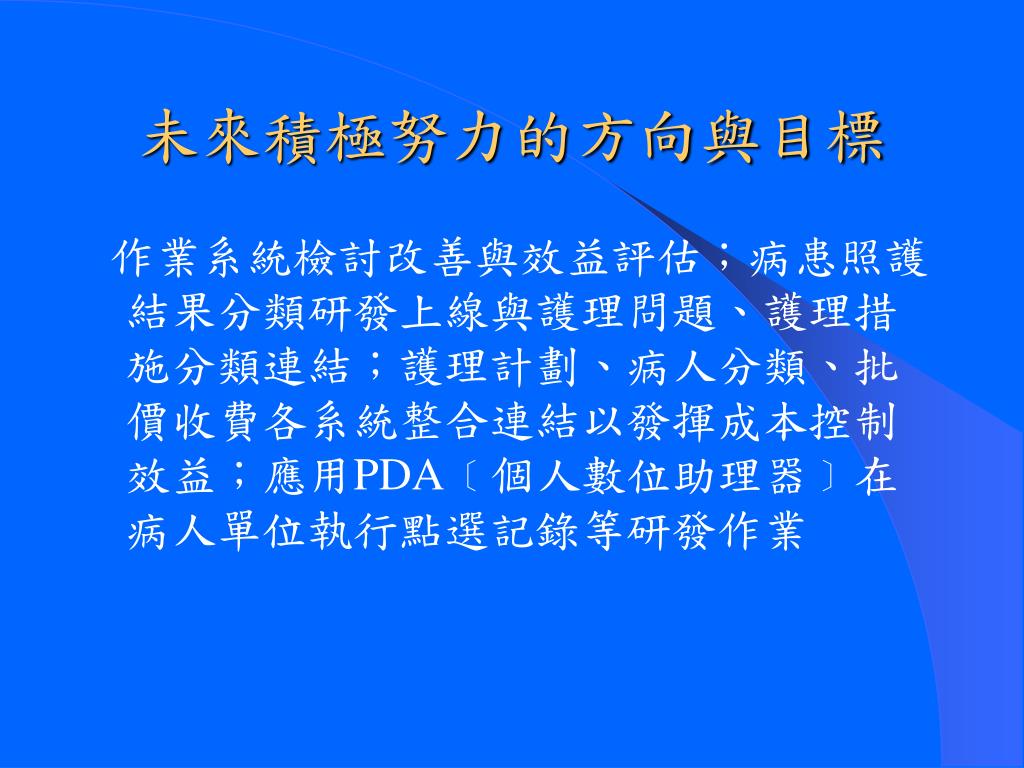 未來積極努力的方向與目標

作業系統檢討改善與效益評估；病患照護結果分類研發上線與護理問題、護理措施分類連結；護理計劃、病人分類、批價收費各系統整合連結以發揮成本控制效益；應用PDA〔個人數位助理器〕在病人單位執行點選記錄等研發作業